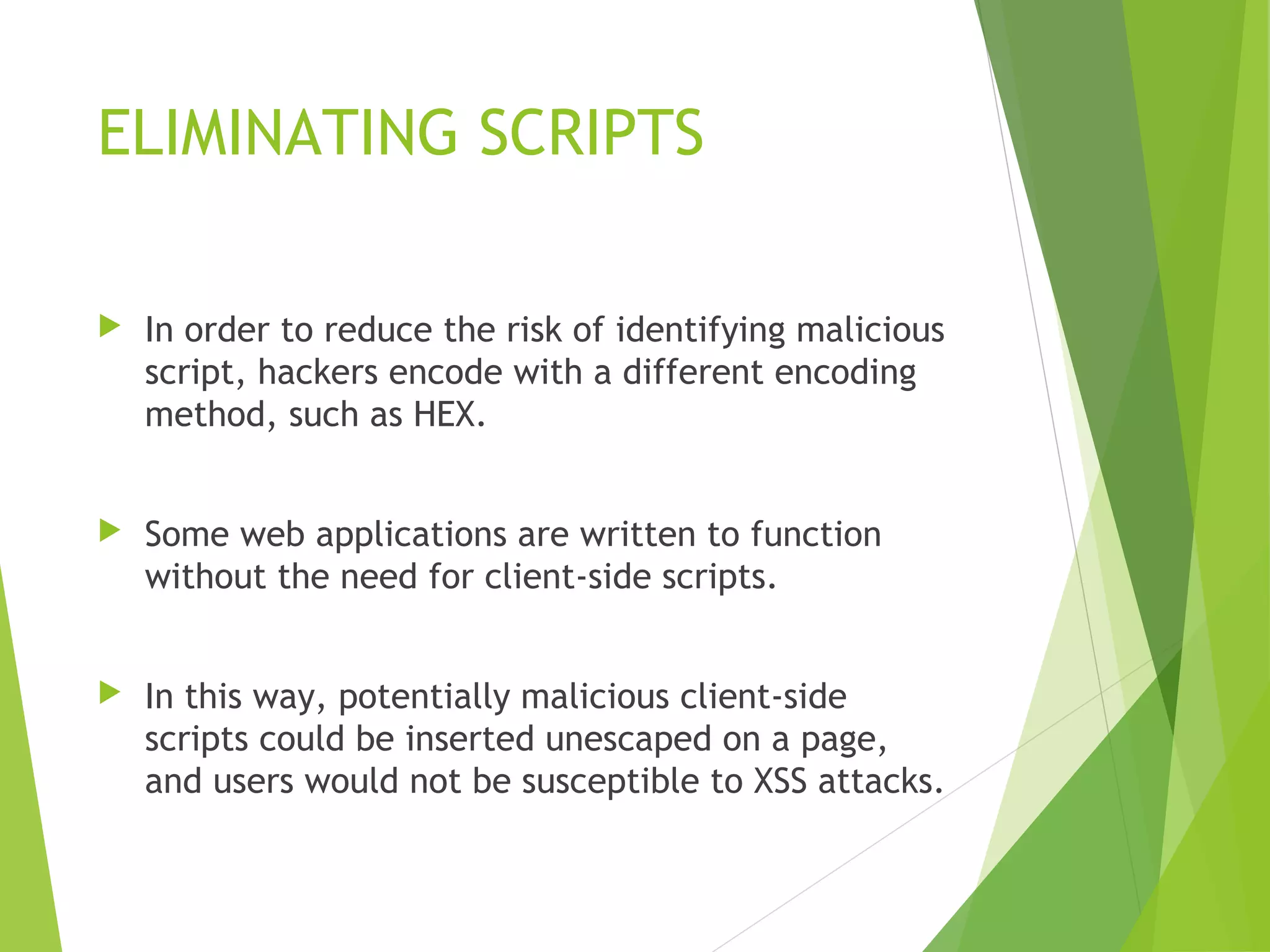 ELIMINATING SCRIPTS

In order to reduce the risk of identifying malicious script, hackers encode with a different encoding method, such as HEX.

Some web applications are written to function without the need for client-side scripts.

In this way, potentially malicious client-side scripts could be inserted unescaped on a page, and users would not be susceptible to XSS attacks.